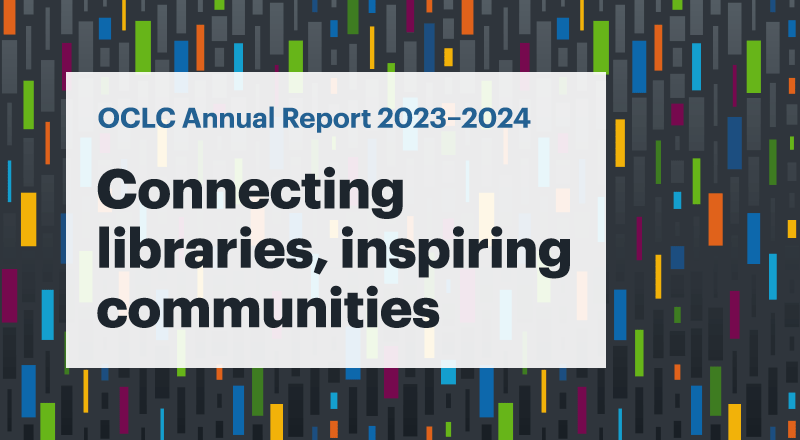 OCLC Annual Report 2023–2024

Connecting libraries, inspiring communities